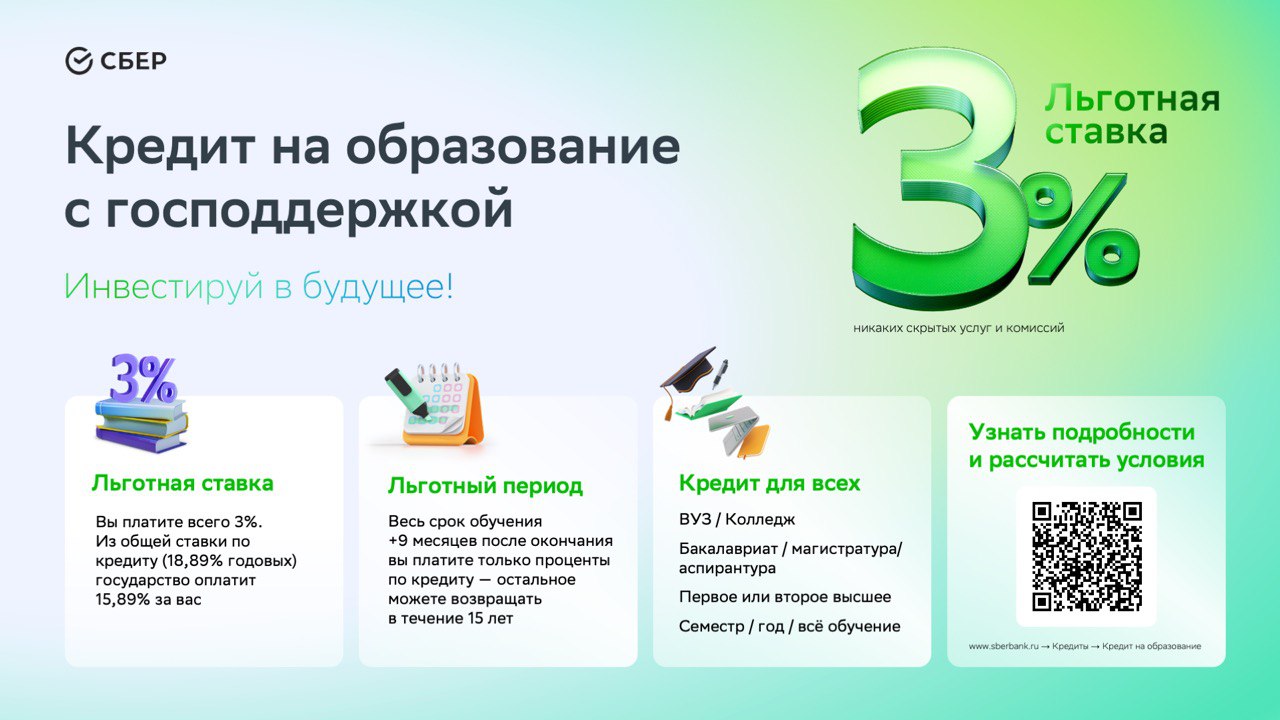 СБЕР

Кредит на образование с господдержкой

Инвестируй в будущее!

3% Льготная ставка

никаких скрытых услуг и комиссий

3%

Льготная ставка

Вы платите всего 3%. Из общей ставки по кредиту (18,89% годовых) государство оплатит 15,89% за вас

Льготный период

Весь срок обучения +9 месяцев после окончания вы платите только проценты по кредиту — остальное можете возвращать в течение 15 лет

Кредит для всех

ВУЗ / Колледж

Бакалавриат / магистратура/ аспирантура

Первое или второе высшее

Семестр / год / всё обучение

Узнать подробности и рассчитать условия

www.sberbank.ru → Кредиты → Кредит на образование